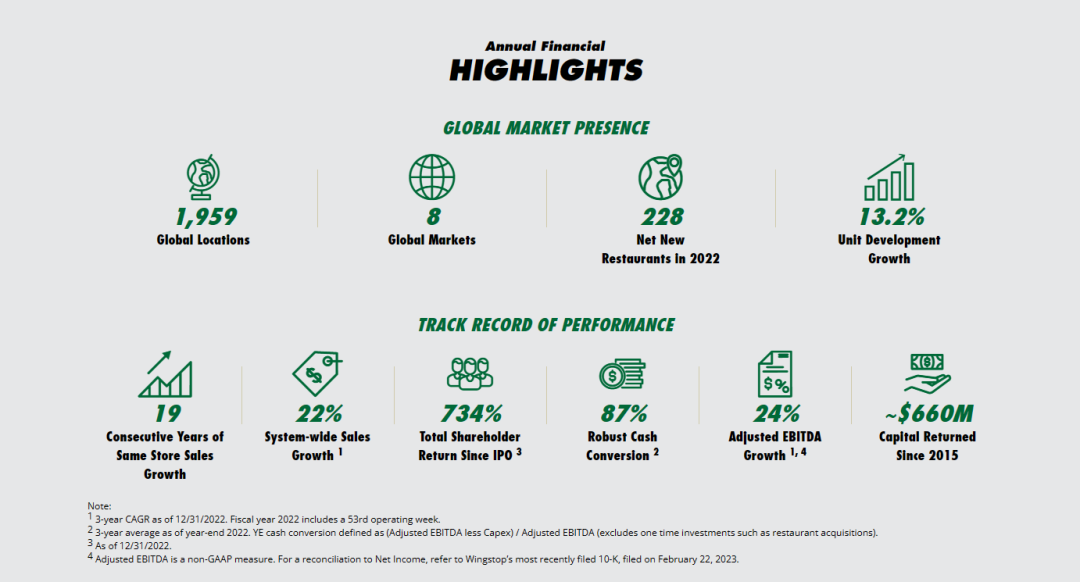 Annual Financial
HIGHLIGHTS

GLOBAL MARKET PRESENCE

1,959
Global Locations

8
Global Markets

228
Net New Restaurants in 2022

13.2%
Unit Development Growth

TRACK RECORD OF PERFORMANCE

19
Consecutive Years of Same Store Sales Growth

22%
System-wide Sales Growth $^1$

734%
Total Shareholder Return Since IPO $^3$

87%
Robust Cash Conversion $^2$

24%
Adjusted EBITDA Growth $^{1, 4}$

~$660M
Capital Returned Since 2015

Note:
$^1$ 3-year CAGR as of 12/31/2022. Fiscal year 2022 includes a 53rd operating week.
$^2$ 3-year average as of year-end 2022. YE cash conversion defined as (Adjusted EBITDA less Capex) / Adjusted EBITDA (excludes one time investments such as restaurant acquisitions).
$^3$ As of 12/31/2022.
$^4$ Adjusted EBITDA is a non-GAAP measure. For a reconciliation to Net Income, refer to Wingstop's most recently filed 10-K, filed on February 22, 2023.